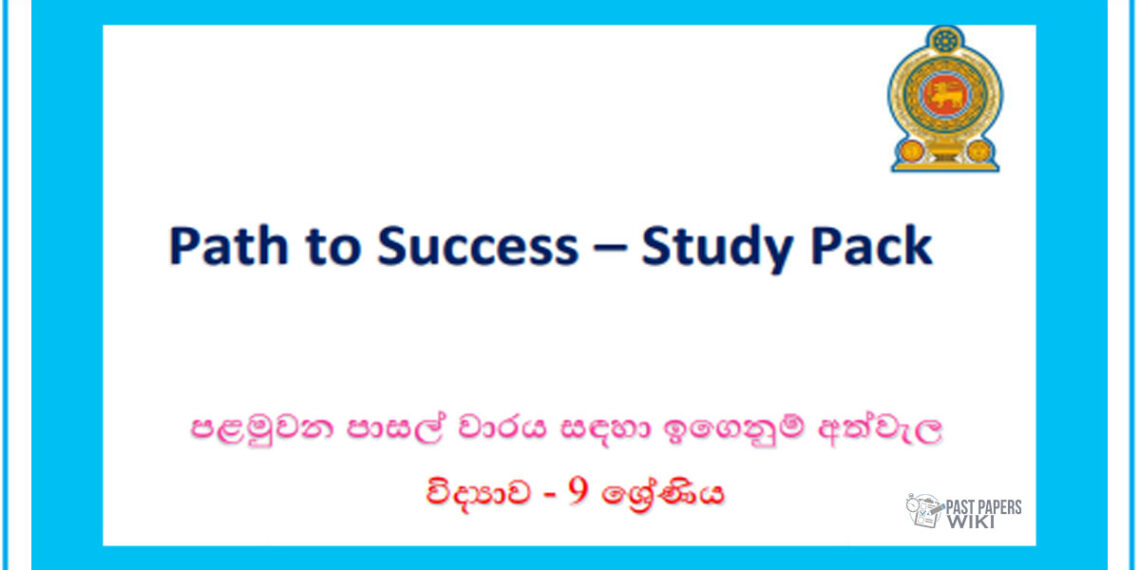 Path to Success – Study Pack

පළමුවන පාසල් වාරය සඳහා ඉගෙනුම් අත්වැල

විද්‍යාව - 9 ශ්‍රේණිය

PAST PAPERS WIKI